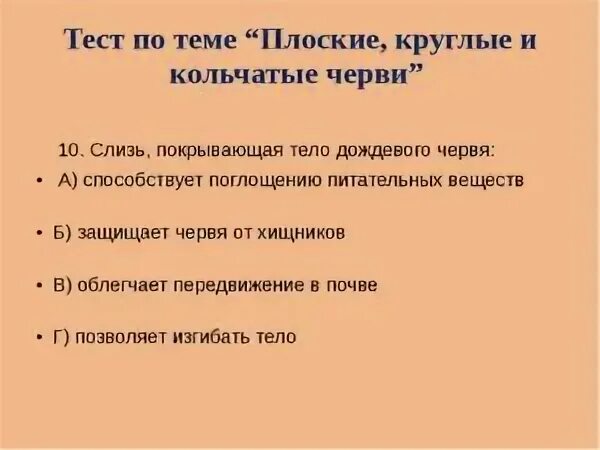 Тест по теме “Плоские, круглые и кольчатые черви”

10. Слизь, покрывающая тело дождевого червя:

• А) способствует поглощению питательных веществ

• Б) защищает червя от хищников

• В) облегчает передвижение в почве

• Г) позволяет изгибать тело